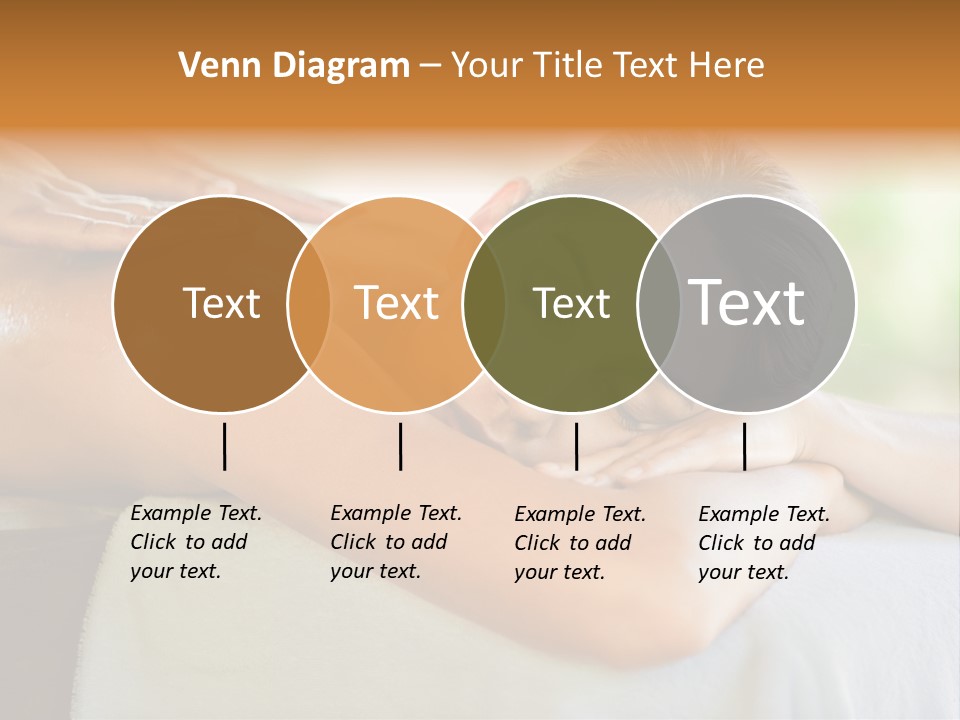 Venn Diagram – Your Title Text Here

Text

Text

Text

Text

Example Text. Click to add your text.

Example Text. Click to add your text.

Example Text. Click to add your text.

Example Text. Click to add your text.